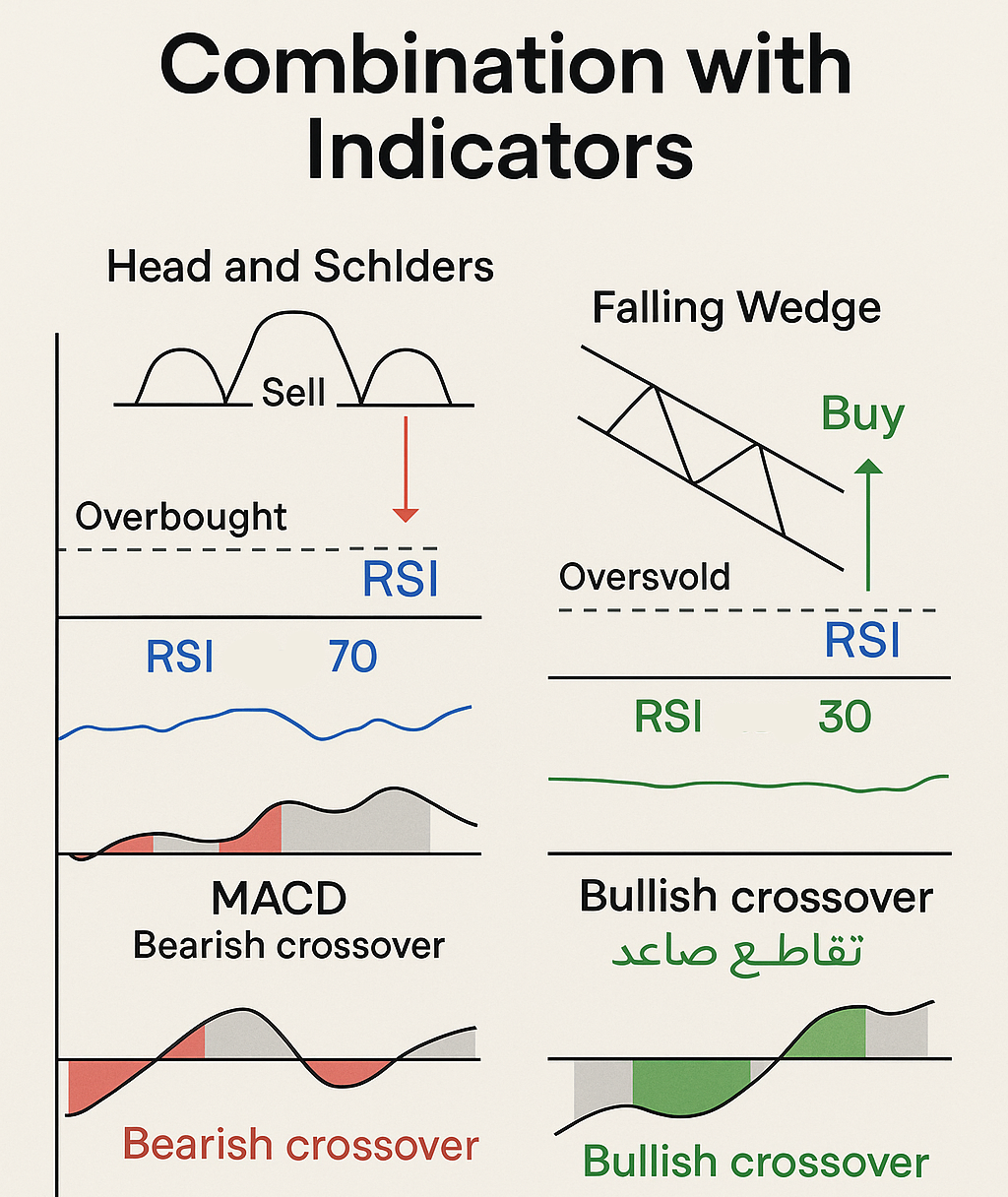 Combination with Indicators

Head and Schlders

Sell

Overbought

RSI

RSI 70

MACD
Bearish crossover

Bearish crossover

Falling Wedge

Buy

Oversvold

RSI

RSI 30

Bullish crossover
تقاطع صاعد

Bullish crossover